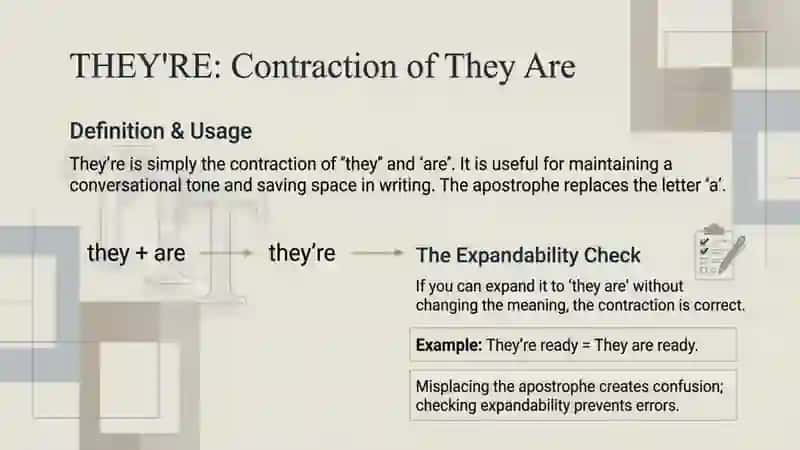 THEY'RE: Contraction of They Are

Definition & Usage

They're is simply the contraction of "they" and 'are'. It is useful for maintaining a conversational tone and saving space in writing. The apostrophe replaces the letter 'a'.

they + are → they're → The Expandability Check

If you can expand it to 'they are' without changing the meaning, the contraction is correct.

Example: They're ready = They are ready.

Misplacing the apostrophe creates confusion; checking expandability prevents errors.